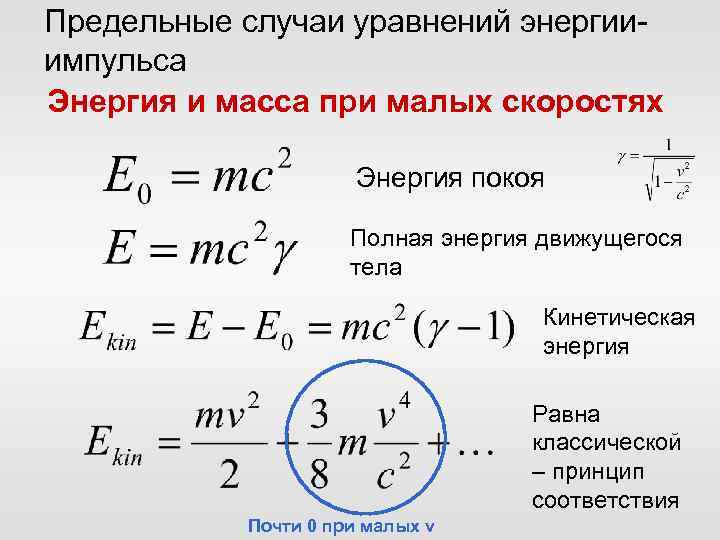 Предельные случаи уравнений энергии-импульса

Энергия и масса при малых скоростях

$E_0 = mc^2$ Энергия покоя

$\gamma = \frac{1}{\sqrt{1-\frac{v^2}{c^2}}}$

$E = mc^2\gamma$ Полная энергия движущегося тела

$E_{kin} = E - E_0 = mc^2(\gamma - 1)$ Кинетическая энергия

$E_{kin} = \frac{mv^2}{2} + \frac{3}{8}m\frac{v^4}{c^2} + \ldots$ Равна классической – принцип соответствия

Почти 0 при малых v